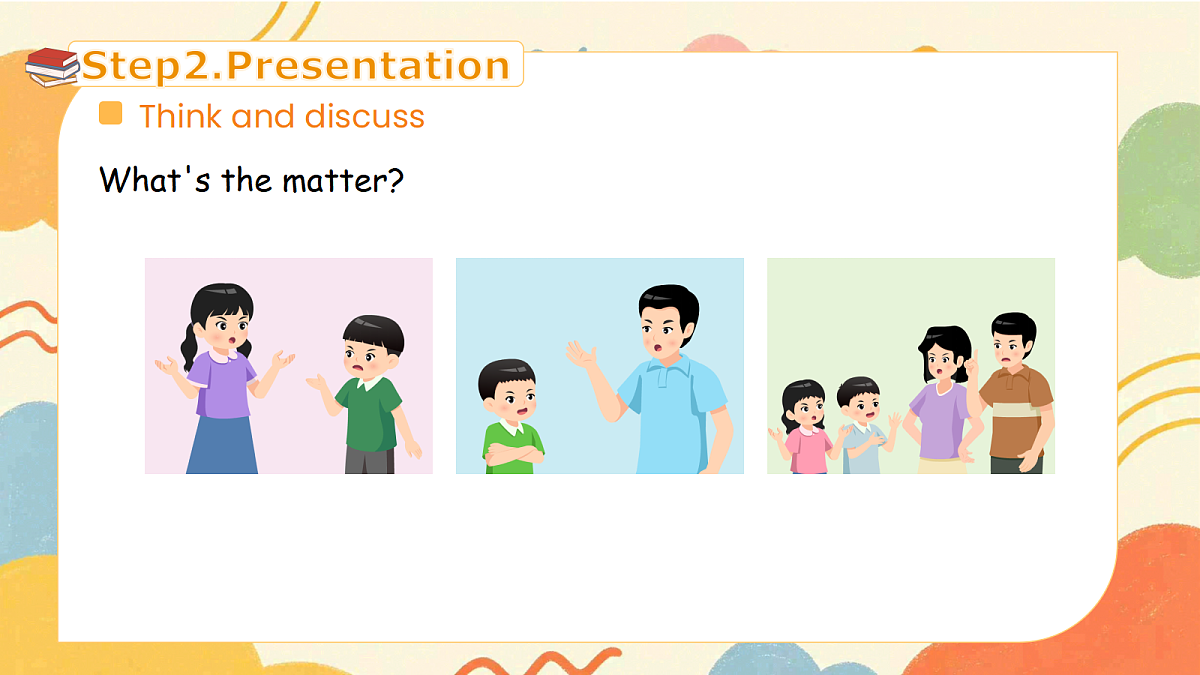 Step2.Presentation

Think and discuss

What's the matter?